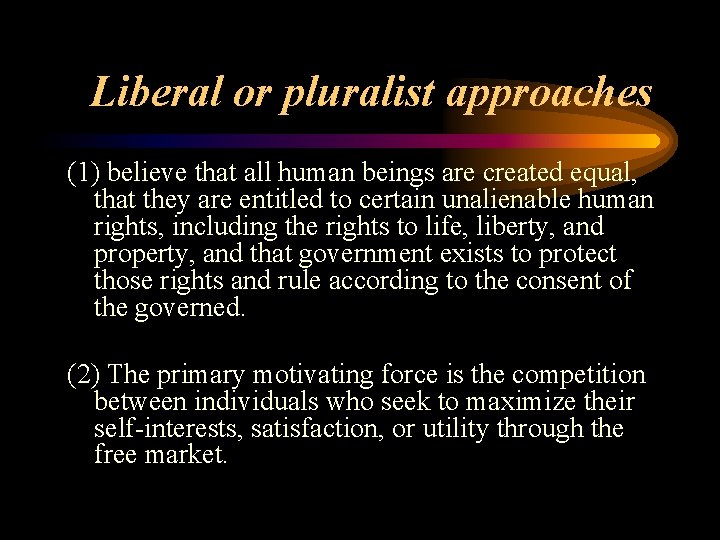 Liberal or pluralist approaches

(1) believe that all human beings are created equal, that they are entitled to certain unalienable human rights, including the rights to life, liberty, and property, and that government exists to protect those rights and rule according to the consent of the governed.

(2) The primary motivating force is the competition between individuals who seek to maximize their self-interests, satisfaction, or utility through the free market.